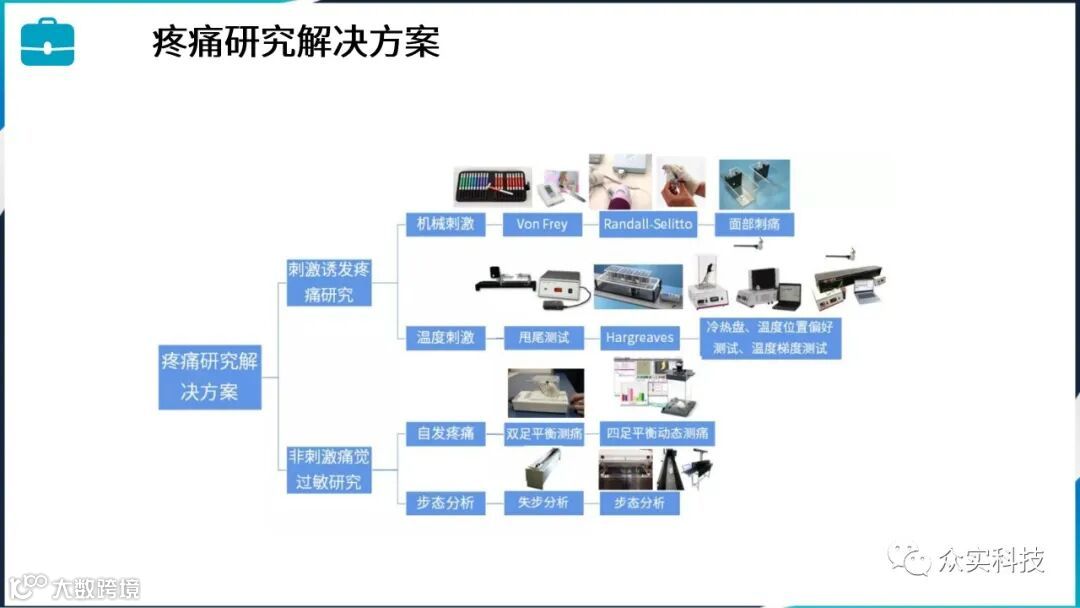 疼痛研究解决方案

疼痛研究解决方案

刺激诱发疼痛研究

机械刺激

Von Frey

Randall-Selitto

面部刺痛

温度刺激

甩尾测试

Hargreaves

冷热盘、温度位置偏好测试、温度梯度测试

非刺激痛觉过敏研究

自发疼痛

双足平衡测痛

四足平衡动态测痛

步态分析

失步分析

步态分析

众实科技

大数跨境